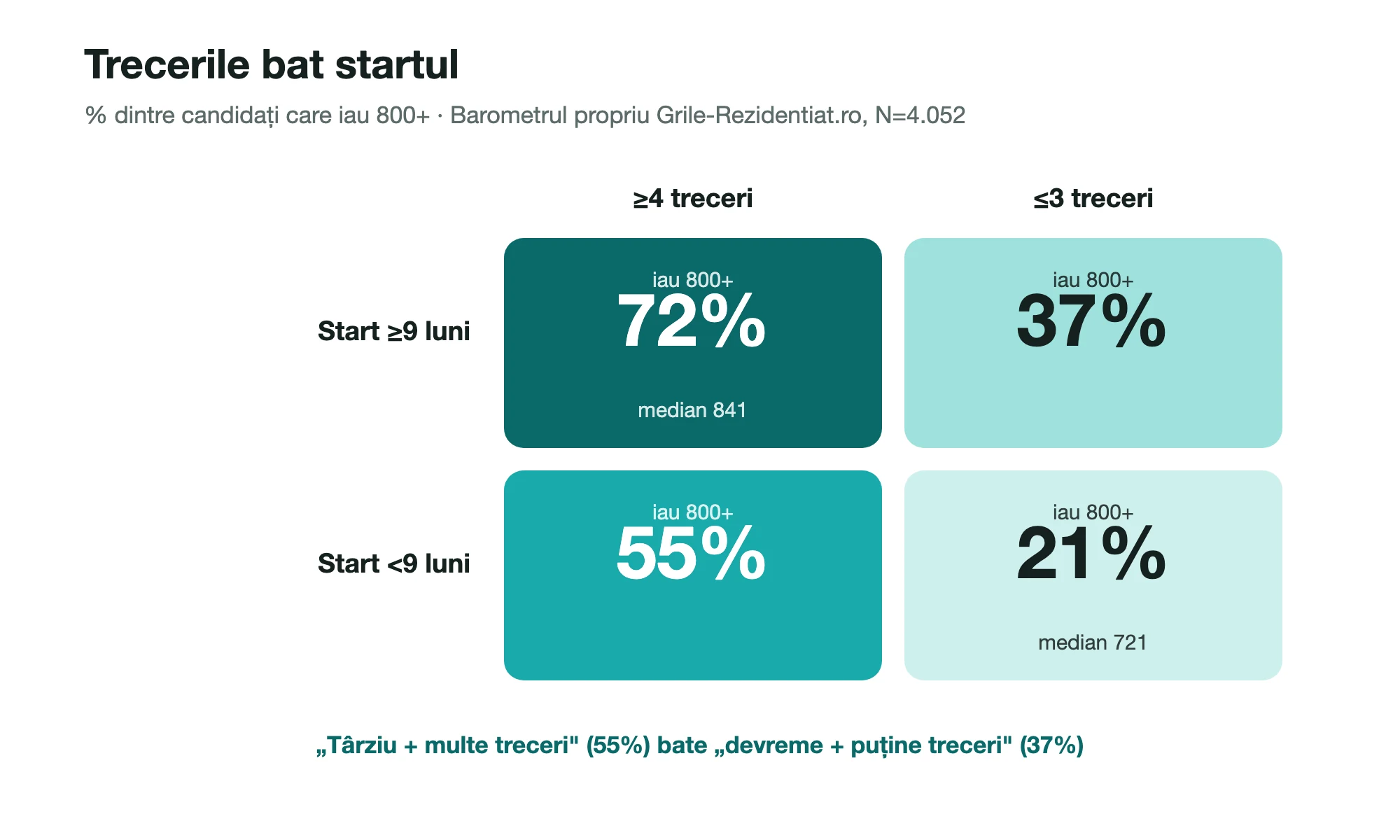 Trecerile bat startul

% dintre candidați care iau 800+ · Barometrul propriu Grile-Rezidentiat.ro, N=4.052

| | ≥4 treceri | ≤3 treceri |
|---|---|---|
| Start ≥9 luni | iau 800+ 72% median 841 | iau 800+ 37% |
| Start <9 luni | iau 800+ 55% | iau 800+ 21% median 721 |

„Târziu + multe treceri" (55%) bate „devreme + puține treceri" (37%)